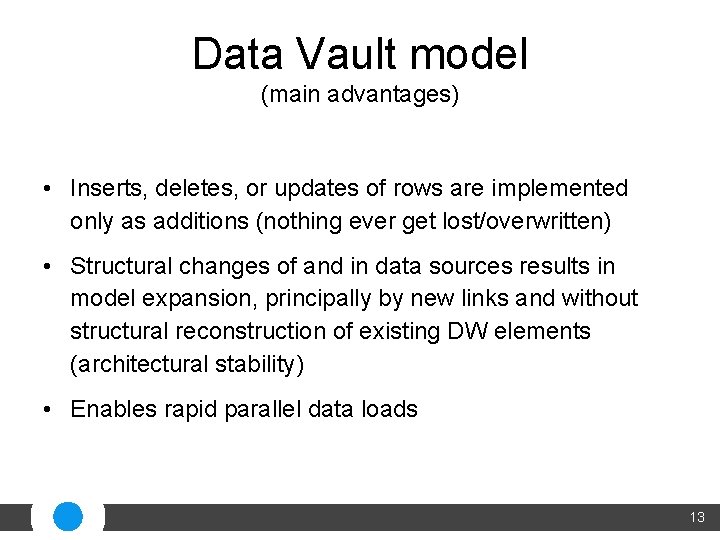 Data Vault model
(main advantages)

• Inserts, deletes, or updates of rows are implemented only as additions (nothing ever get lost/overwritten)

• Structural changes of and in data sources results in model expansion, principally by new links and without structural reconstruction of existing DW elements (architectural stability)

• Enables rapid parallel data loads

13